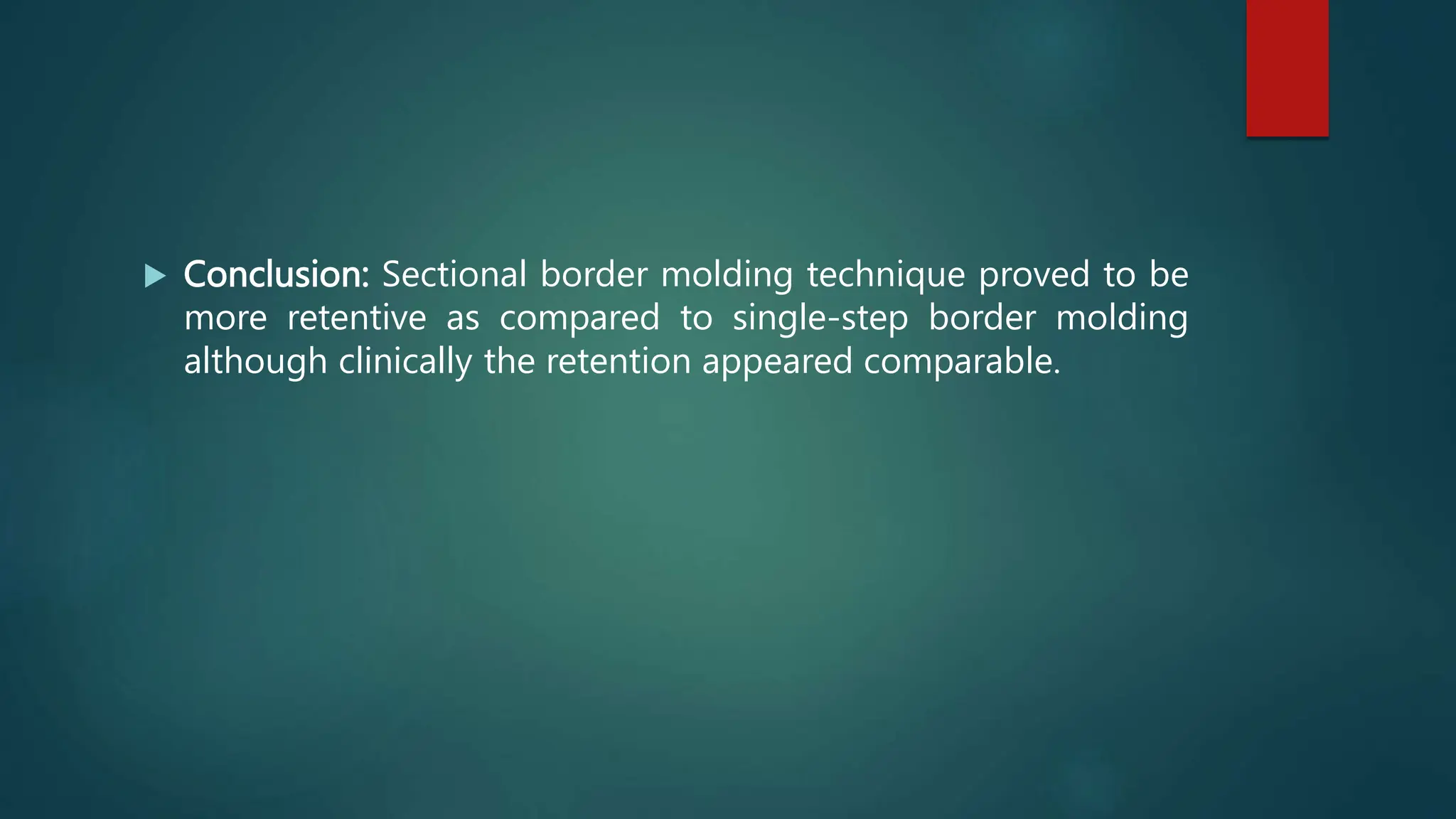 Conclusion: Sectional border molding technique proved to be more retentive as compared to single-step border molding although clinically the retention appeared comparable.